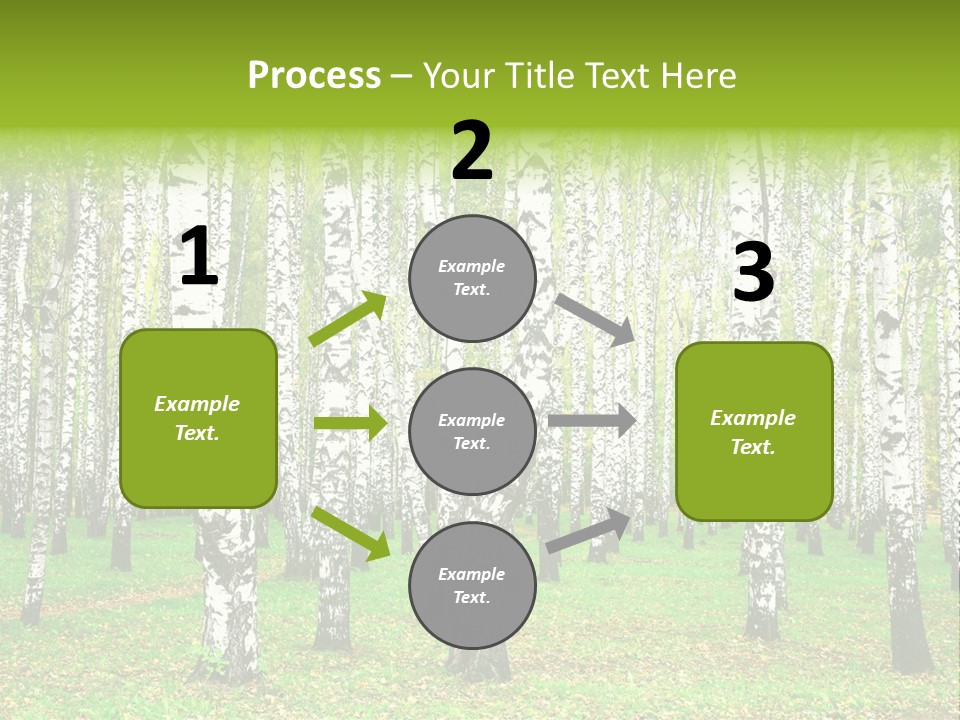 Process – Your Title Text Here

1

Example Text.

2

Example Text.

Example Text.

Example Text.

3

Example Text.